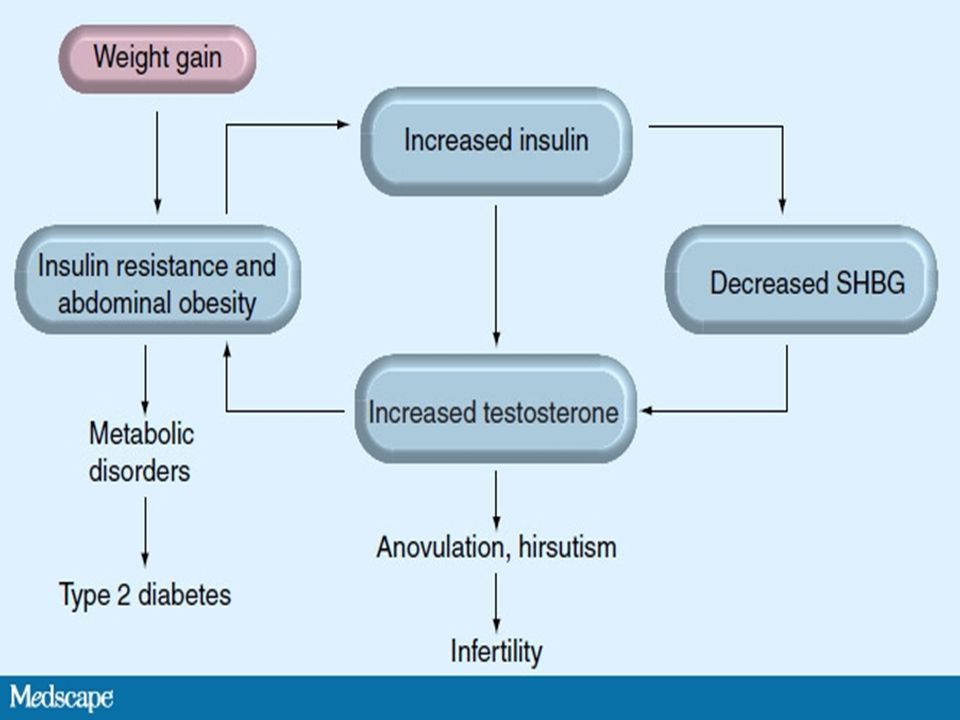 Weight gain

Increased insulin

Insulin resistance and abdominal obesity

Decreased SHBG

Increased testosterone

Metabolic disorders

Type 2 diabetes

Anovulation, hirsutism

Infertility

Medscape